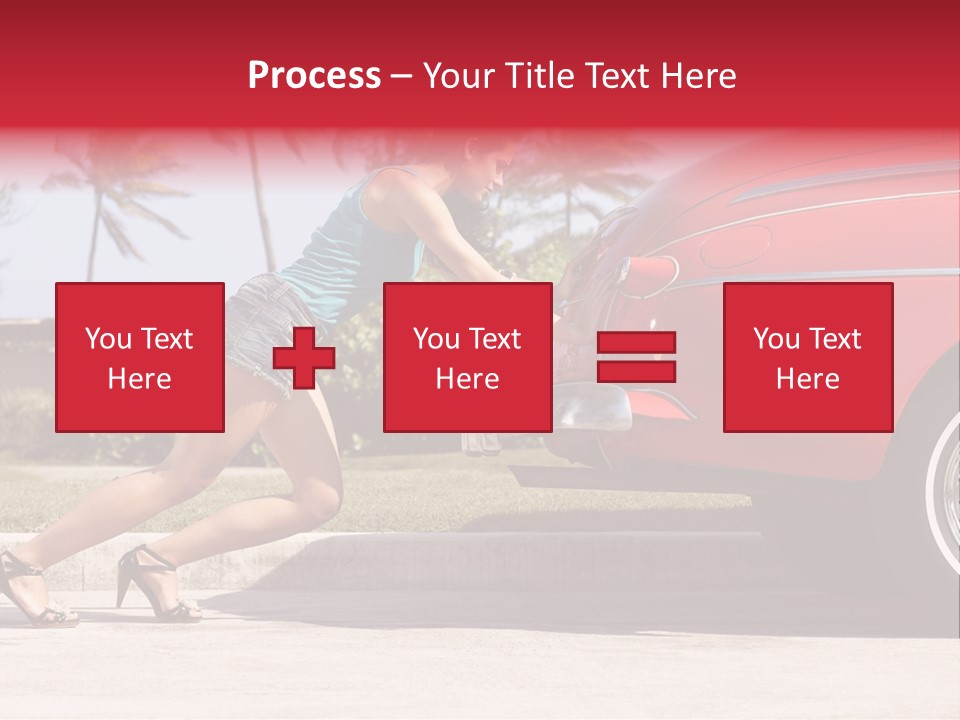 Process – Your Title Text Here

You Text Here

You Text Here

You Text Here